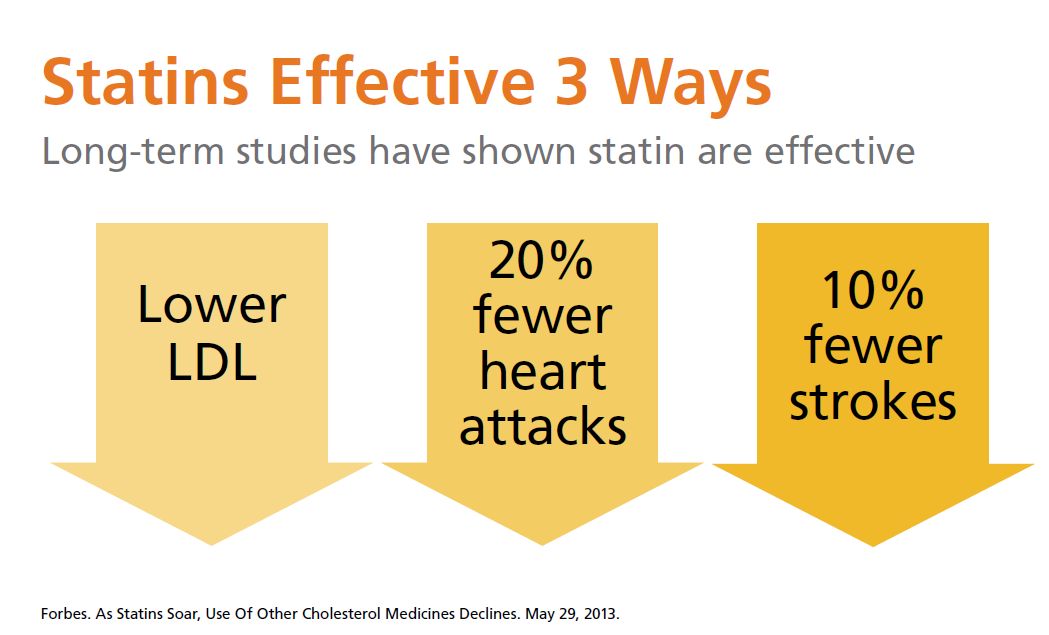 Statins Effective 3 Ways

Long-term studies have shown statin are effective

Lower LDL

20% fewer heart attacks

10% fewer strokes

Forbes. As Statins Soar, Use Of Other Cholesterol Medicines Declines. May 29, 2013.